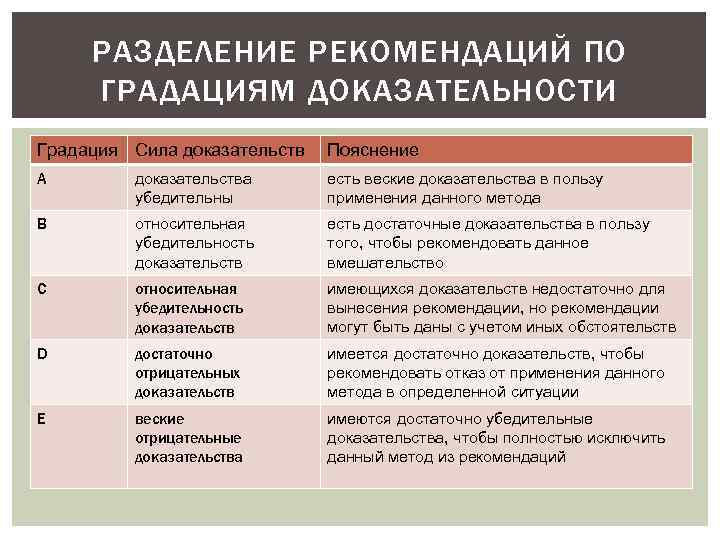 РАЗДЕЛЕНИЕ РЕКОМЕНДАЦИЙ ПО ГРАДАЦИЯМ ДОКАЗАТЕЛЬНОСТИ

| Градация | Сила доказательств | Пояснение |
|---|---|---|
| A | доказательства убедительны | есть веские доказательства в пользу применения данного метода |
| B | относительная убедительность доказательств | есть достаточные доказательства в пользу того, чтобы рекомендовать данное вмешательство |
| C | относительная убедительность доказательств | имеющихся доказательств недостаточно для вынесения рекомендации, но рекомендации могут быть даны с учетом иных обстоятельств |
| D | достаточно отрицательных доказательств | имеется достаточно доказательств, чтобы рекомендовать отказ от применения данного метода в определенной ситуации |
| E | веские отрицательные доказательства | имеются достаточно убедительные доказательства, чтобы полностью исключить данный метод из рекомендаций |